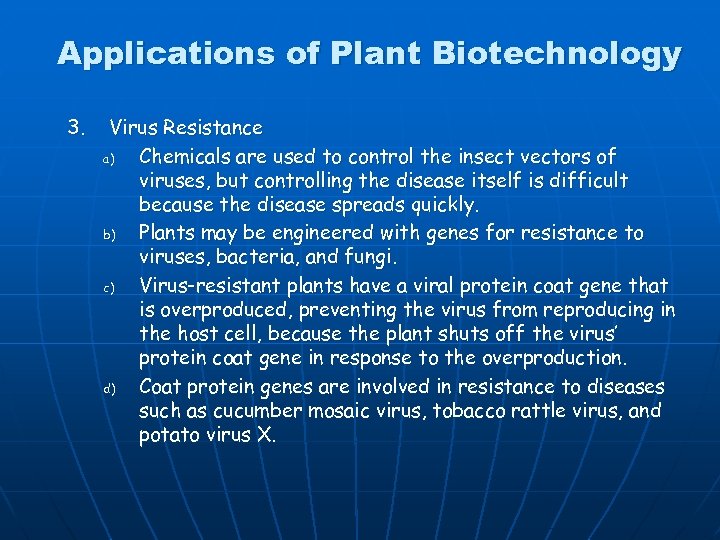 Applications of Plant Biotechnology

3. Virus Resistance

a) Chemicals are used to control the insect vectors of viruses, but controlling the disease itself is difficult because the disease spreads quickly.

b) Plants may be engineered with genes for resistance to viruses, bacteria, and fungi.

c) Virus-resistant plants have a viral protein coat gene that is overproduced, preventing the virus from reproducing in the host cell, because the plant shuts off the virus' protein coat gene in response to the overproduction.

d) Coat protein genes are involved in resistance to diseases such as cucumber mosaic virus, tobacco rattle virus, and potato virus X.